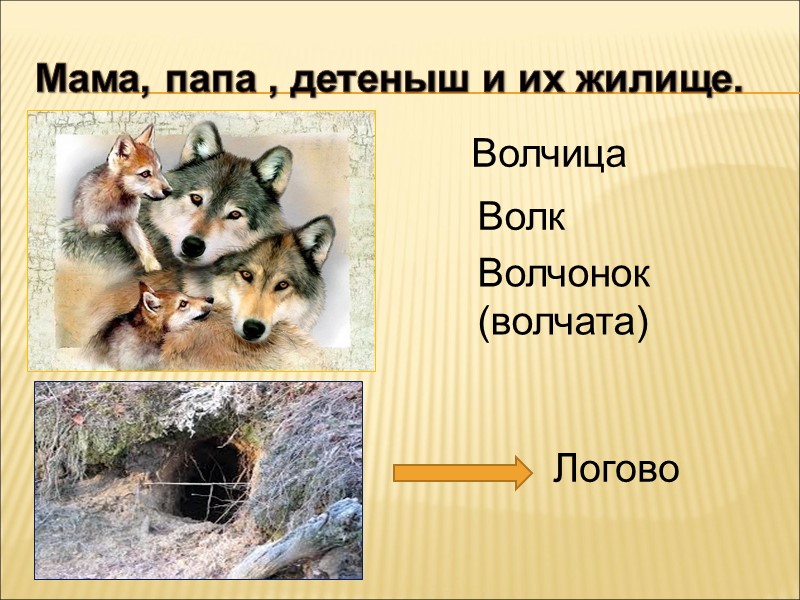 Мама, папа , детеныш и их жилище.

Волчица

Волк

Волчонок (волчата)

Логово